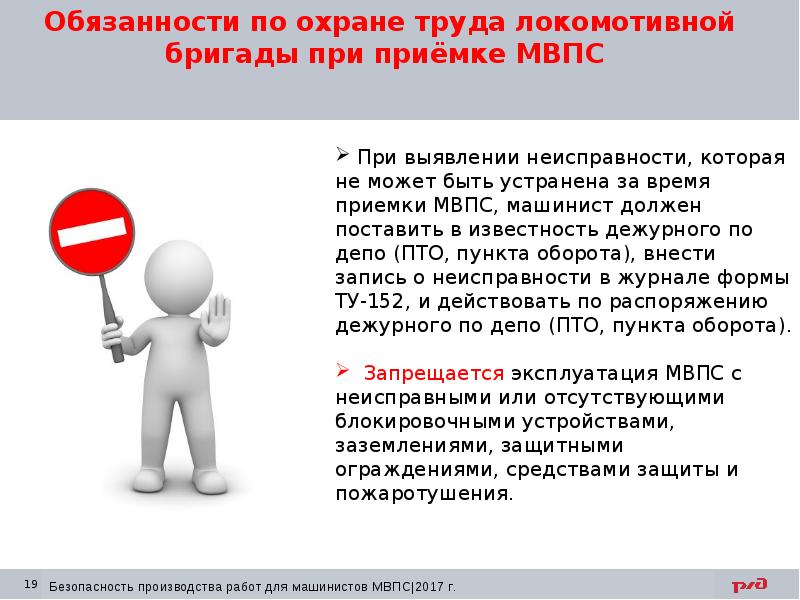 Обязанности по охране труда локомотивной бригады при приёмке МВПС

➢ При выявлении неисправности, которая не может быть устранена за время приемки МВПС, машинист должен поставить в известность дежурного по депо (ПТО, пункта оборота), внести запись о неисправности в журнале формы ТУ-152, и действовать по распоряжению дежурного по депо (ПТО, пункта оборота).

➢ Запрещается эксплуатация МВПС с неисправными или отсутствующими блокировочными устройствами, заземлениями, защитными ограждениями, средствами защиты и пожаротушения.

19 Безопасность производства работ для машинистов МВПС|2017 г.

РЖД